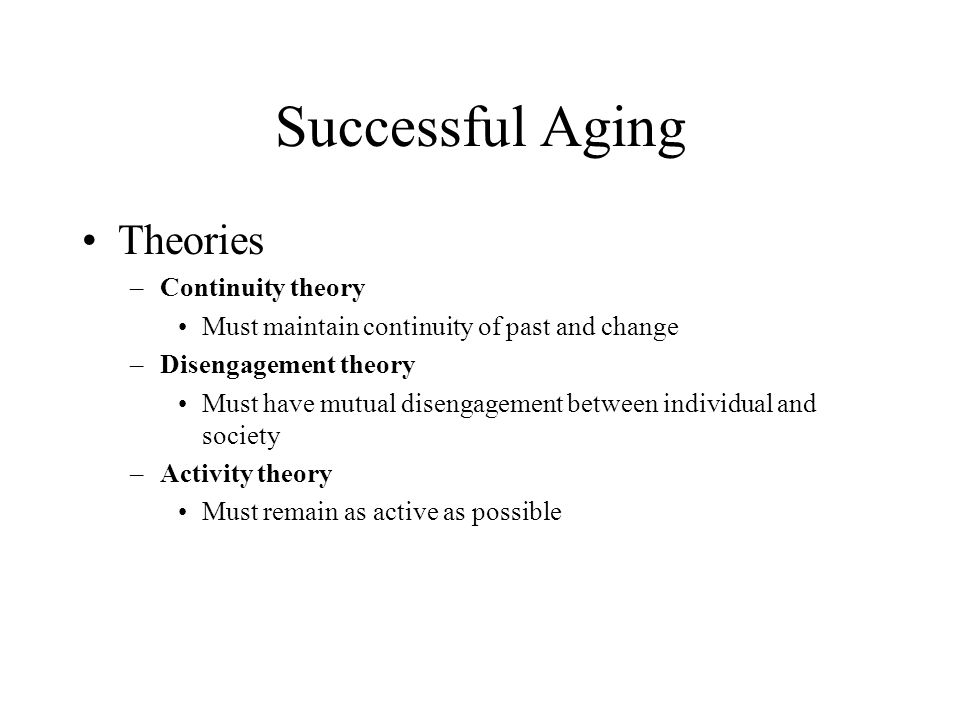 Successful Aging

• Theories
– Continuity theory
• Must maintain continuity of past and change
– Disengagement theory
• Must have mutual disengagement between individual and society
– Activity theory
• Must remain as active as possible